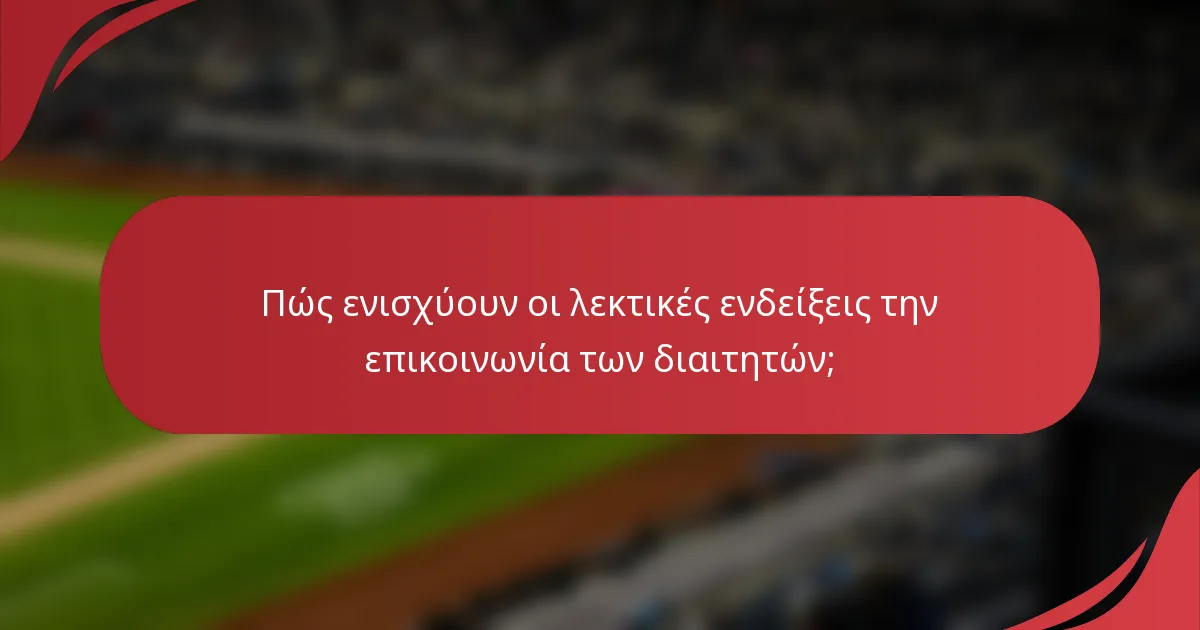 Πώς ενισχύουν οι λεκτικές ενδείξεις την επικοινωνία των διαιτητών;